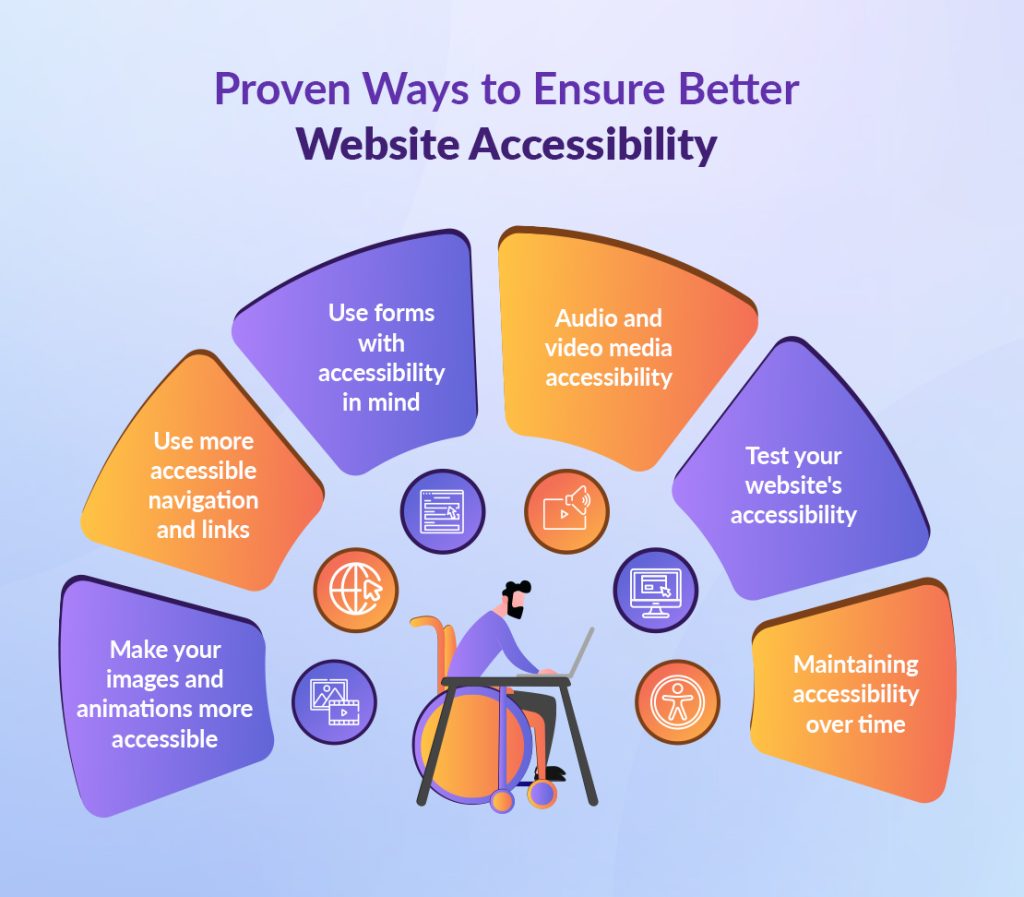 Proven Ways to Ensure Better Website Accessibility

Make your images and animations more accessible

Use more accessible navigation and links

Use forms with accessibility in mind

Audio and video media accessibility

Test your website's accessibility

Maintaining accessibility over time